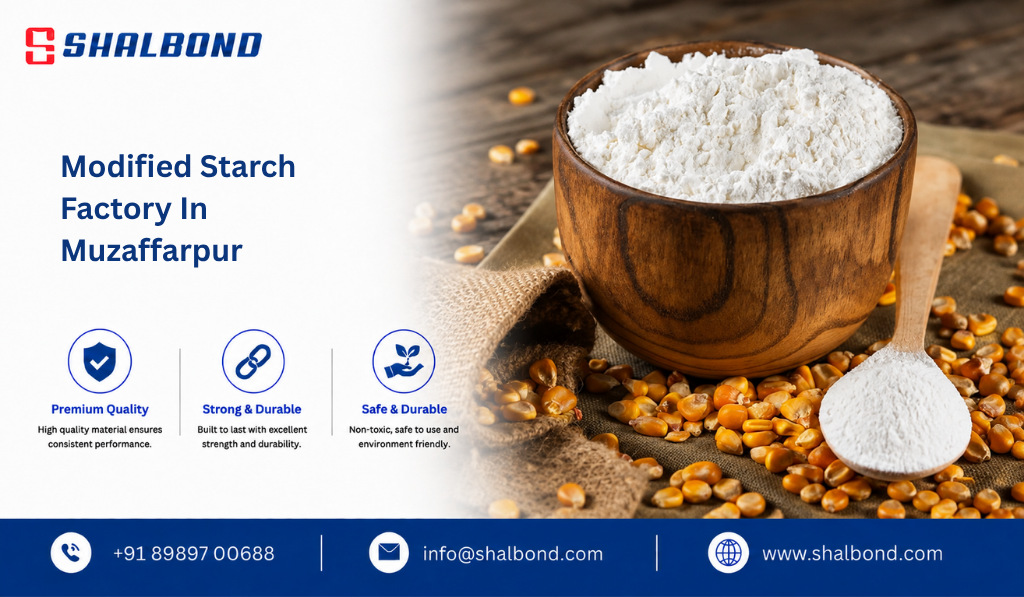 SHALBOND

Modified Starch Factory In Muzaffarpur

Premium Quality
High quality material ensures consistent performance.

Strong & Durable
Built to last with excellent strength and durability.

Safe & Durable
Non-toxic, safe to use and environment friendly.

+91 89897 00688

info@shalbond.com

www.shalbond.com